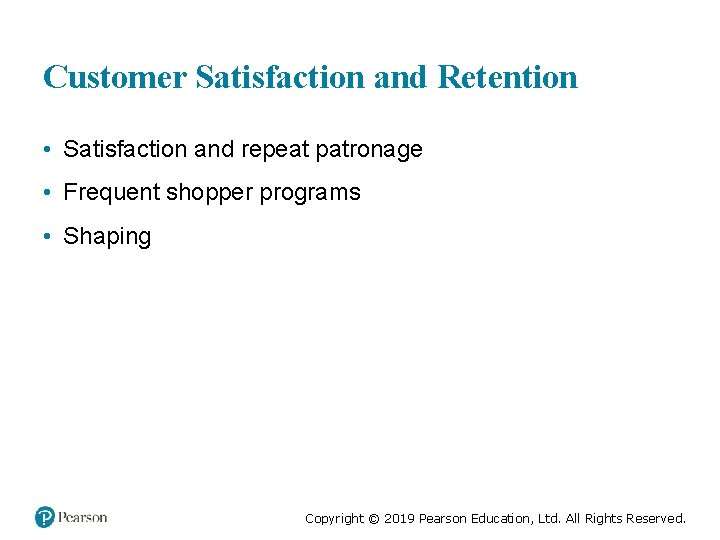 Customer Satisfaction and Retention

• Satisfaction and repeat patronage
• Frequent shopper programs
• Shaping

Pearson

Copyright © 2019 Pearson Education, Ltd. All Rights Reserved.